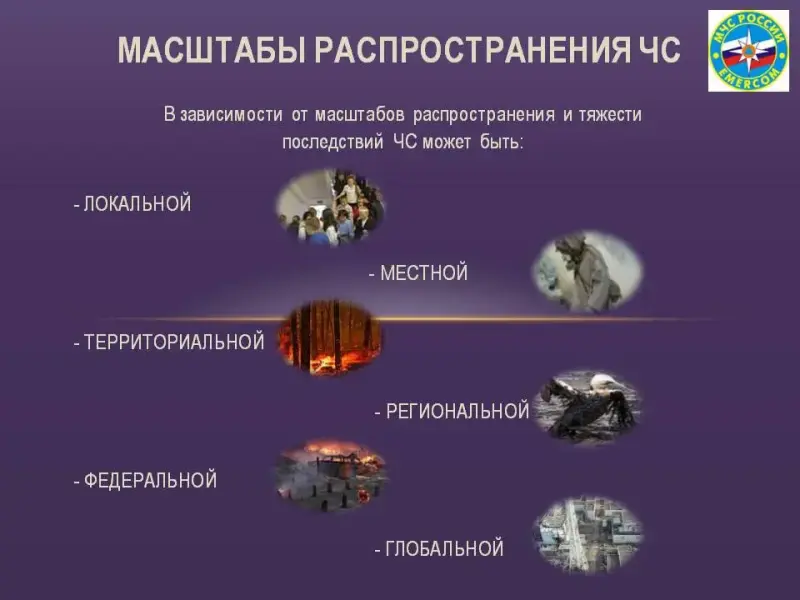 МАСШТАБЫ РАСПРОСТРАНЕНИЯ ЧС

МЧС РОССИИ
EMERCOM

В зависимости от масштабов распространения и тяжести последствий ЧС может быть:

- ЛОКАЛЬНОЙ

- МЕСТНОЙ

- ТЕРРИТОРИАЛЬНОЙ

- РЕГИОНАЛЬНОЙ

- ФЕДЕРАЛЬНОЙ

- ГЛОБАЛЬНОЙ